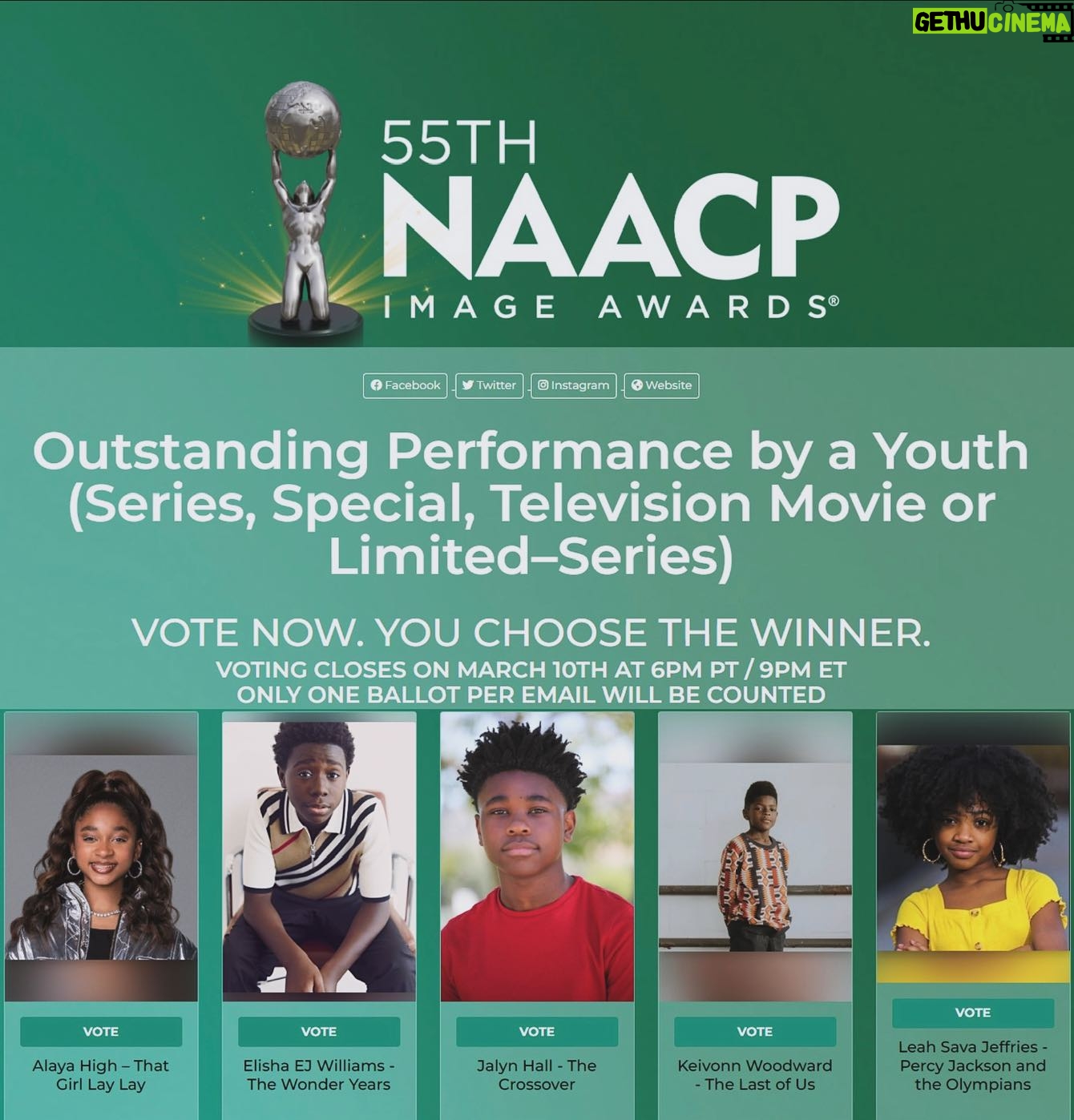 GETHU CINEMA

55TH NAACP IMAGE AWARDS®

Facebook Twitter Instagram Website

Outstanding Performance by a Youth (Series, Special, Television Movie or Limited–Series)

VOTE NOW. YOU CHOOSE THE WINNER.
VOTING CLOSES ON MARCH 10TH AT 6PM PT / 9PM ET
ONLY ONE BALLOT PER EMAIL WILL BE COUNTED

VOTE
Alaya High – That Girl Lay Lay

VOTE
Elisha EJ Williams - The Wonder Years

VOTE
Jalyn Hall - The Crossover

VOTE
Keivonn Woodward - The Last of Us

VOTE
Leah Sava Jeffries - Percy Jackson and the Olympians